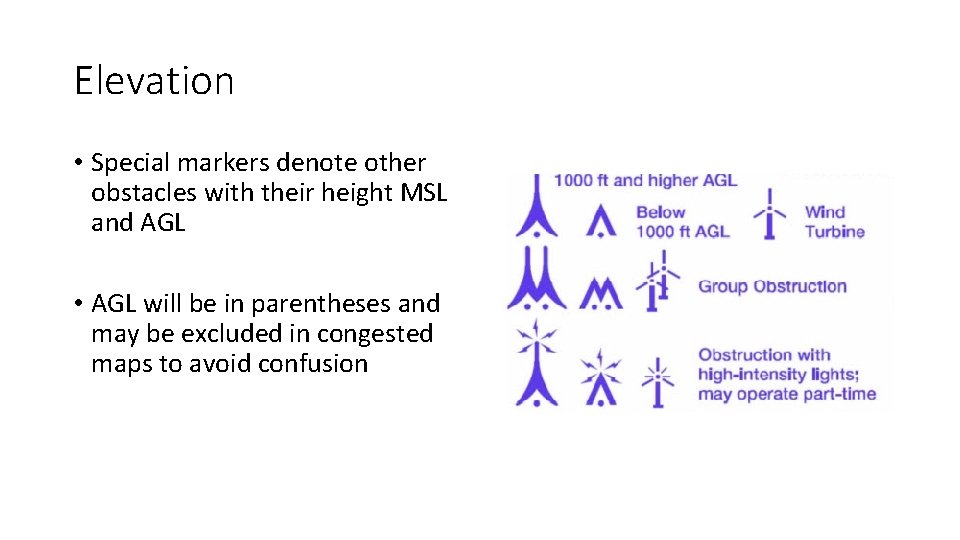 Elevation

• Special markers denote other obstacles with their height MSL and AGL

• AGL will be in parentheses and may be excluded in congested maps to avoid confusion

1000 ft and higher AGL

Below 1000 ft AGL

Wind Turbine

Group Obstruction

Obstruction with high-intensity lights; may operate part-time